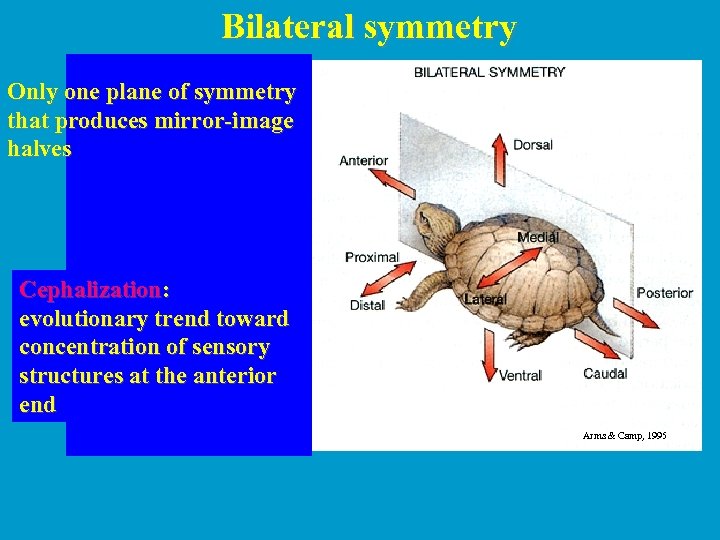 Bilateral symmetry

Only one plane of symmetry that produces mirror-image halves

Cephalization: evolutionary trend toward concentration of sensory structures at the anterior end

BILATERAL SYMMETRY

Dorsal

Anterior

Medial

Proximal

Distal

Lateral

Posterior

Ventral

Caudal

Arms & Camp, 1995